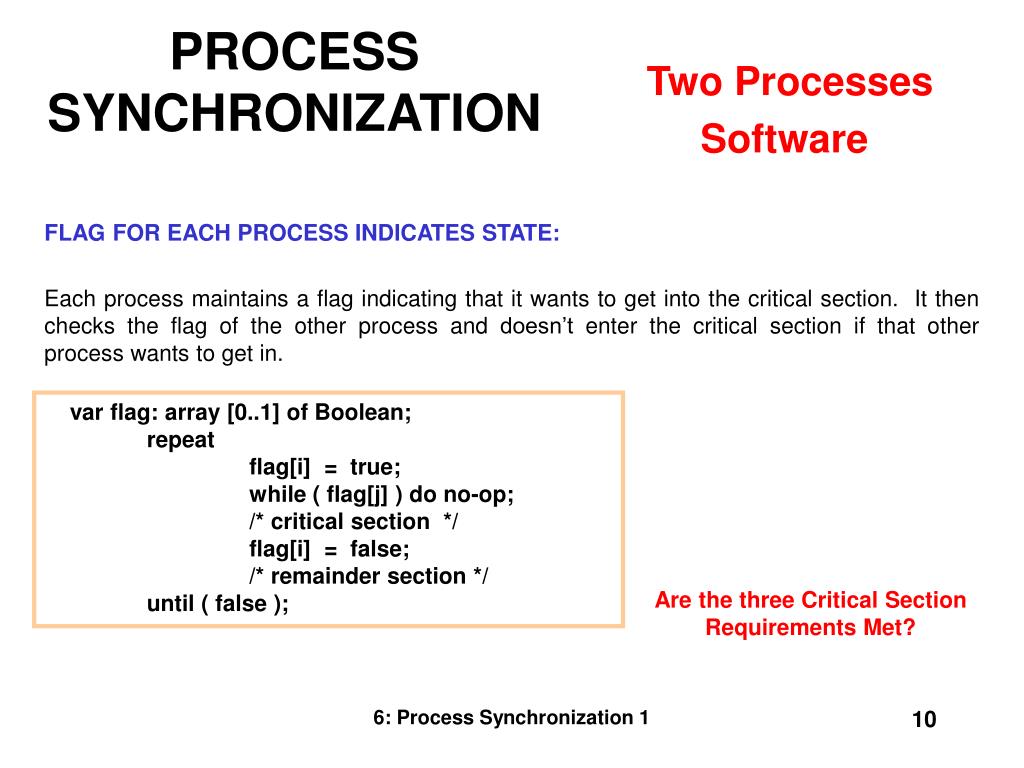 PROCESS SYNCHRONIZATION

Two Processes Software

FLAG FOR EACH PROCESS INDICATES STATE:

Each process maintains a flag indicating that it wants to get into the critical section. It then checks the flag of the other process and doesn't enter the critical section if that other process wants to get in.

var flag: array [0..1] of Boolean;
repeat
flag[i] = true;
while ( flag[j] ) do no-op;
/* critical section */
flag[i] = false;
/* remainder section */
until ( false );

Are the three Critical Section Requirements Met?

6: Process Synchronization 1

10